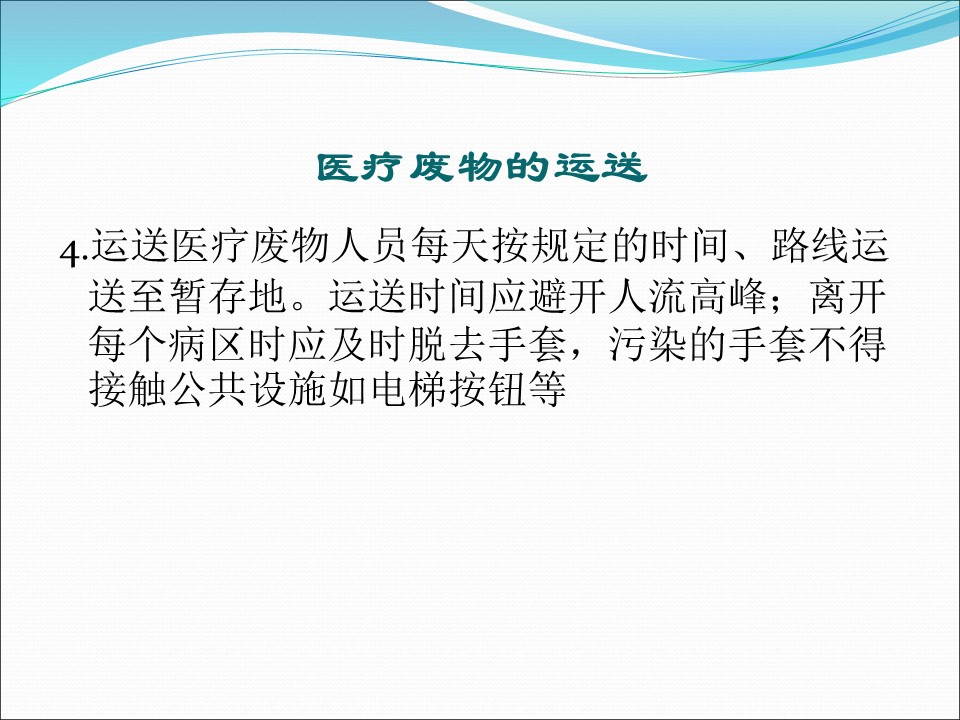 医疗废物的运送

4.运送医疗废物人员每天按规定的时间、路线运送至暂存地。运送时间应避开人流高峰；离开每个病区时应及时脱去手套，污染的手套不得接触公共设施如电梯按钮等